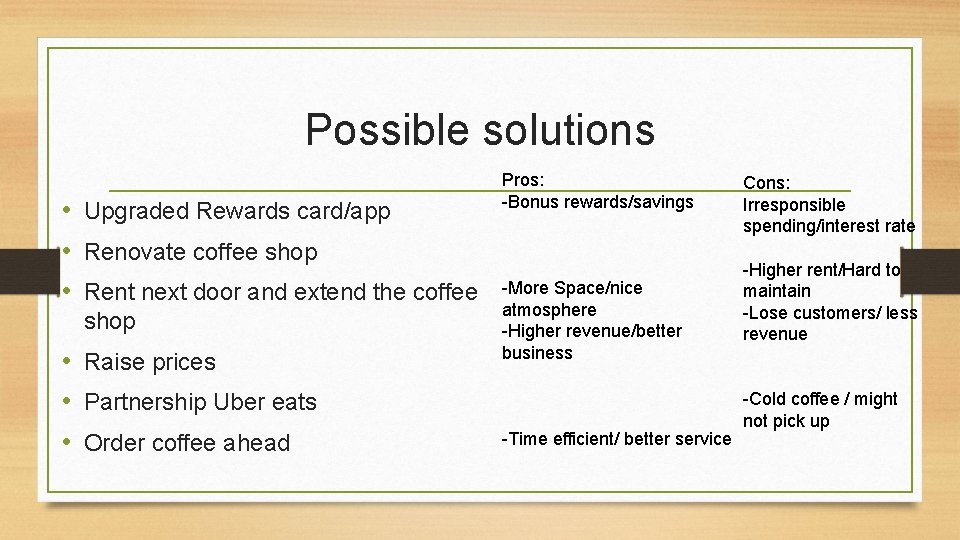 Possible solutions

• Upgraded Rewards card/app
• Renovate coffee shop
• Rent next door and extend the coffee shop
• Raise prices
• Partnership Uber eats
• Order coffee ahead

Pros:
-Bonus rewards/savings

-More Space/nice atmosphere
-Higher revenue/better business

-Time efficient/ better service

Cons:
Irresponsible spending/interest rate

-Higher rent/Hard to maintain
-Lose customers/ less revenue

-Cold coffee / might not pick up